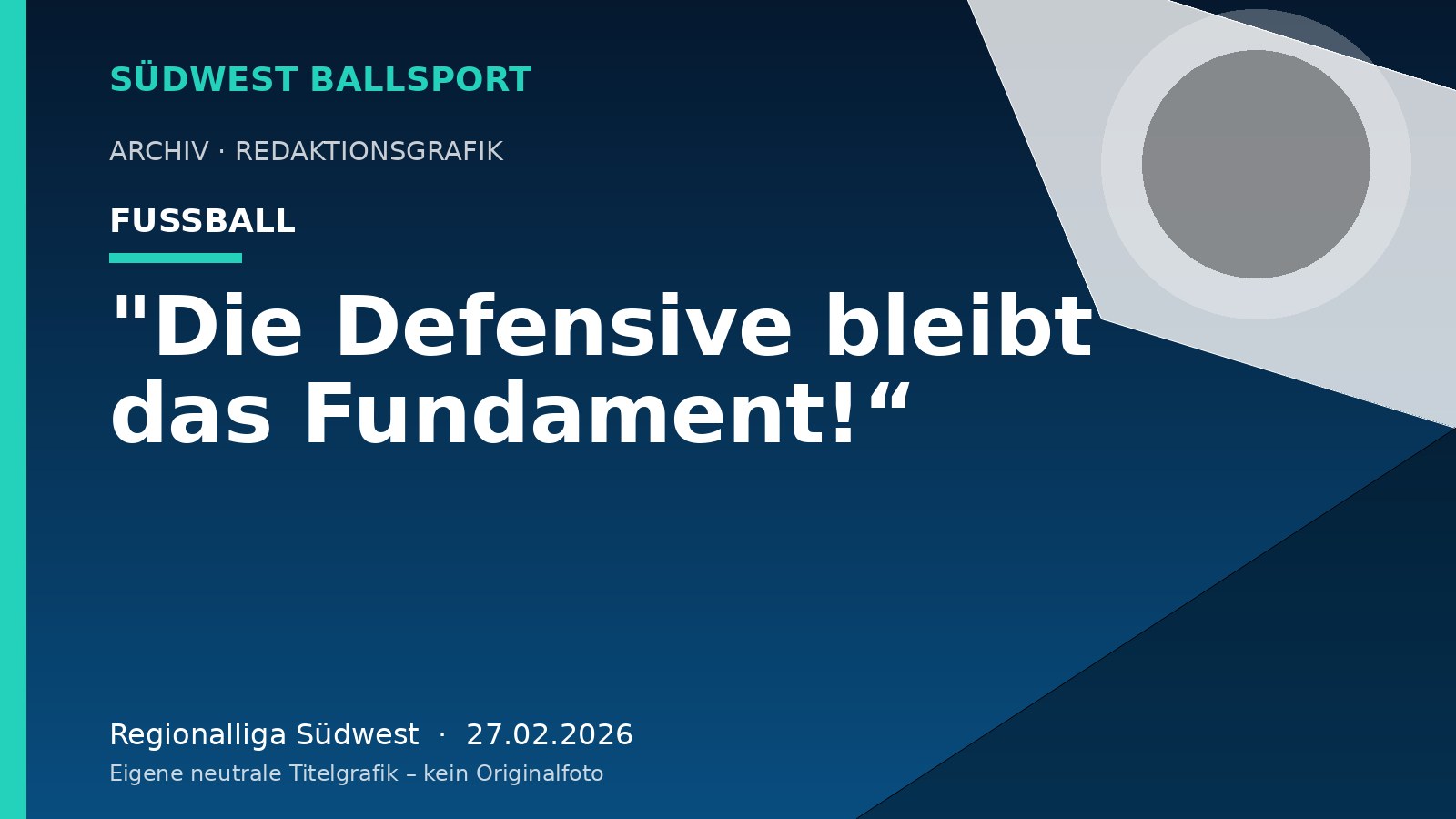 SÜDWEST BALLSPORT

ARCHIV · REDAKTIONSGRAFIK

FUSSBALL

"Die Defensive bleibt das Fundament!“

Regionalliga Südwest · 27.02.2026

Eigene neutrale Titelgrafik – kein Originalfoto